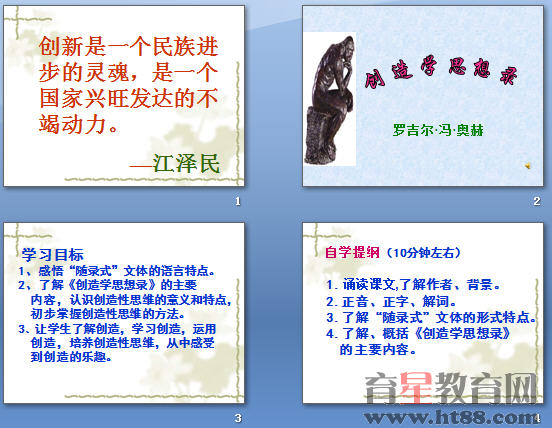 创新是一个民族进步的灵魂，是一个国家兴旺发达的不竭动力。

—江泽民

1

创造学思想录

罗吉尔·冯·奥赫

2

学习目标

1、感悟“随录式”文体的语言特点。

2、了解《创造学思想录》的主要内容，认识创造性思维的意义和特点，初步掌握创造性思维的方法。

3、让学生了解创造，学习创造，运用创造，培养创造性思维，从中感受到创造的乐趣。

3

自学提纲（10分钟左右）

1. 诵读课文,了解作者、背景。

2. 正音、正字、解词。

3. 了解“随录式”文体的形式特点。

4. 了解、概括《创造学思想录》的主要内容。

育星教育网

www.ht88.com

4